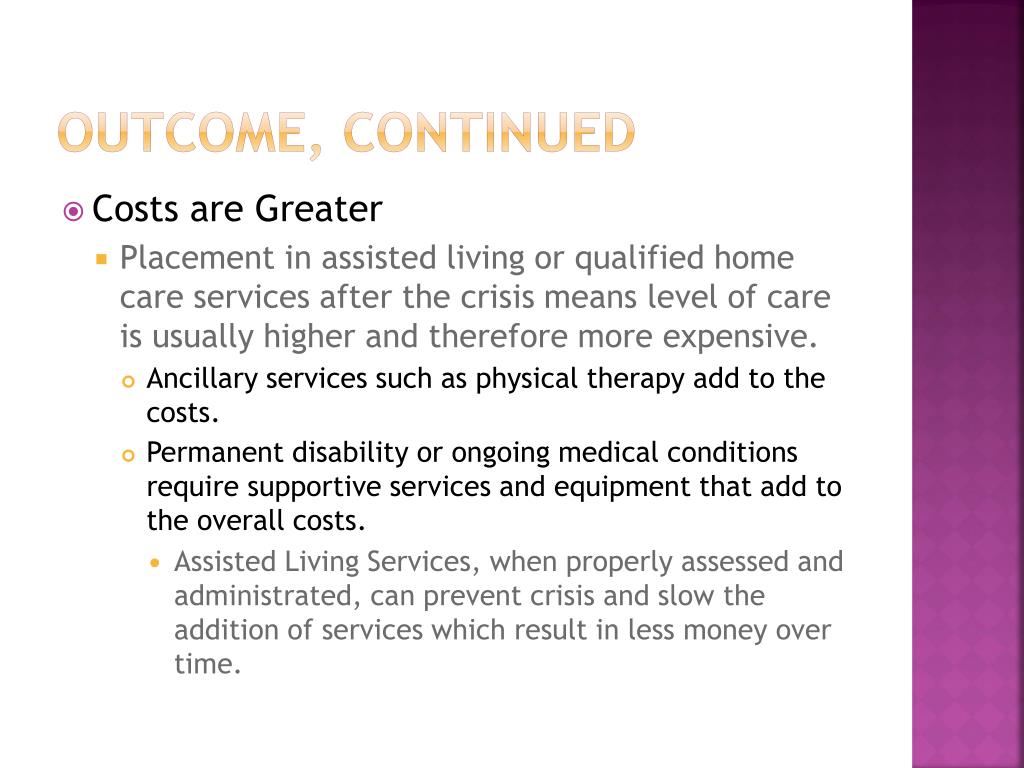 OUTCOME, CONTINUED

Costs are Greater

Placement in assisted living or qualified home care services after the crisis means level of care is usually higher and therefore more expensive.

Ancillary services such as physical therapy add to the costs.

Permanent disability or ongoing medical conditions require supportive services and equipment that add to the overall costs.

Assisted Living Services, when properly assessed and administrated, can prevent crisis and slow the addition of services which result in less money over time.